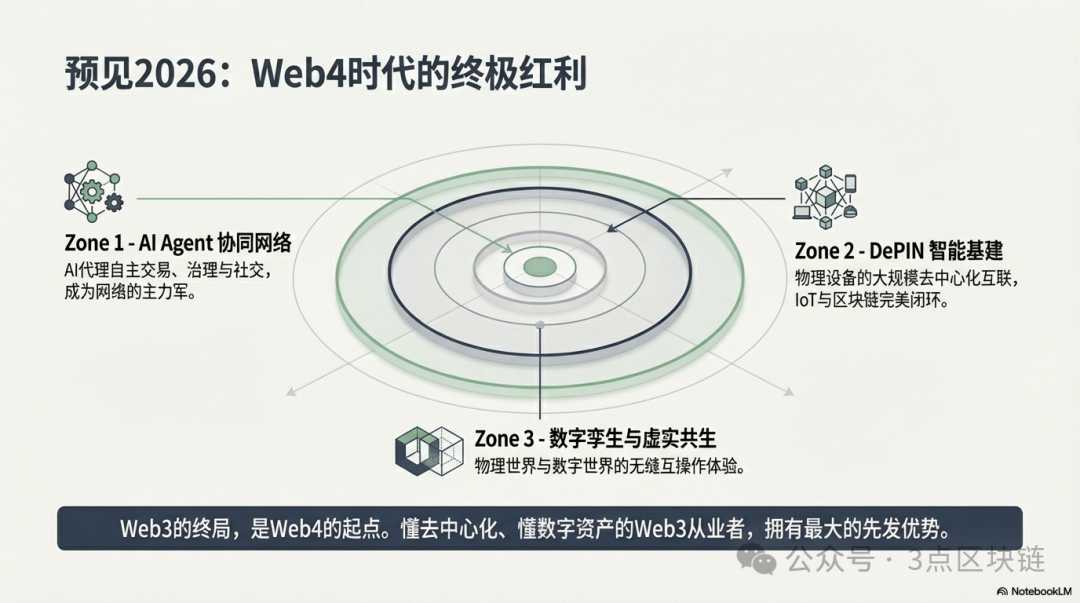 预见2026：Web4时代的终极红利

Zone 1 - AI Agent 协同网络
AI代理自主交易、治理与社交，成为网络的主力军。

Zone 2 - DePIN 智能基建
物理设备的大规模去中心化互联，IoT与区块链完美闭环。

Zone 3 - 数字孪生与虚实共生
物理世界与数字世界的无缝互操作体验。

Web3的终局，是Web4的起点。懂去中心化、懂数字资产的Web3从业者，拥有最大的先发优势。

公众号 · 3点区块链

NotebookLM